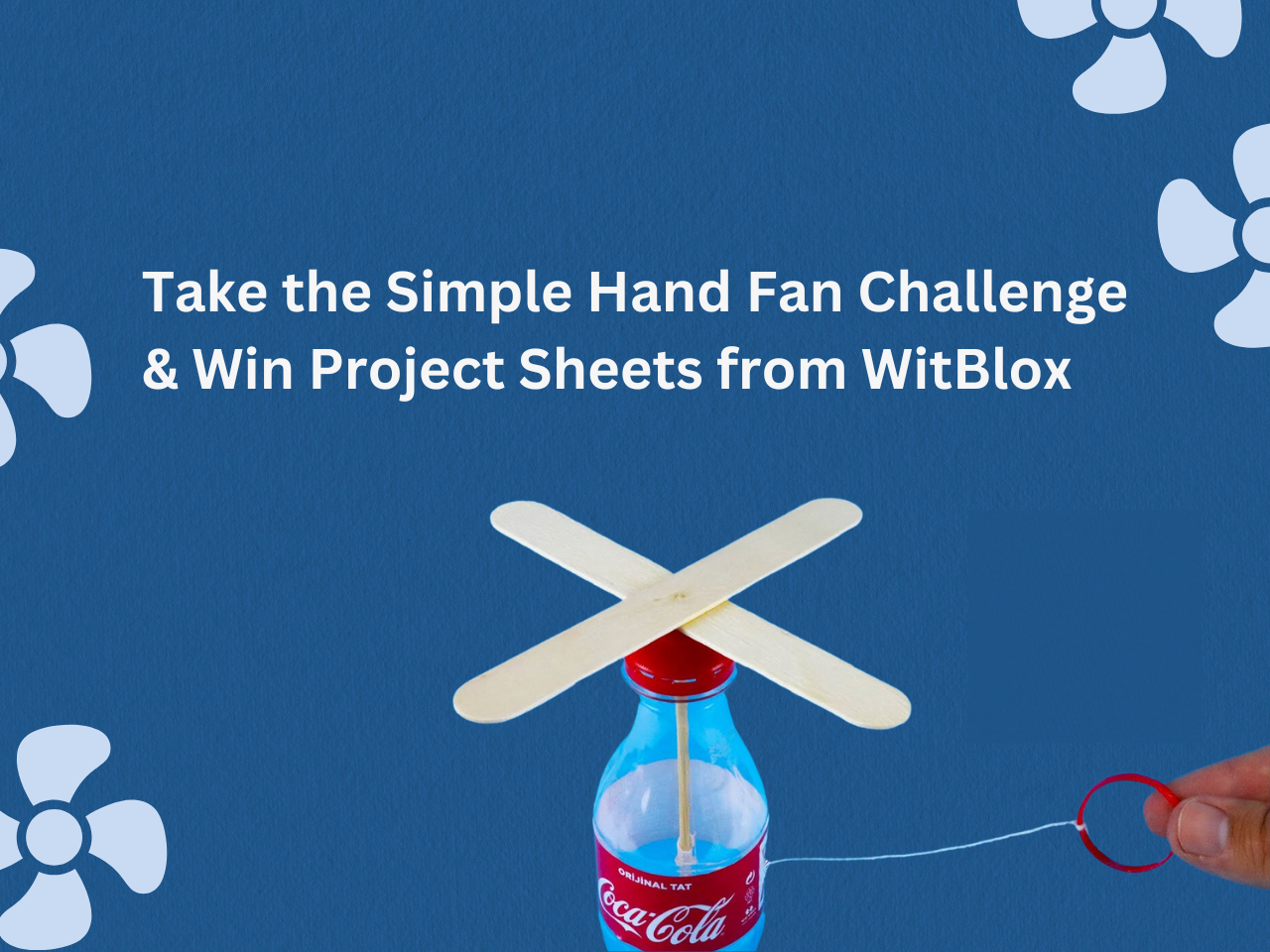 Take the Simple Hand Fan Challenge & Win Project Sheets from WitBlox

ORİJİNAL TAT
Coca-Cola